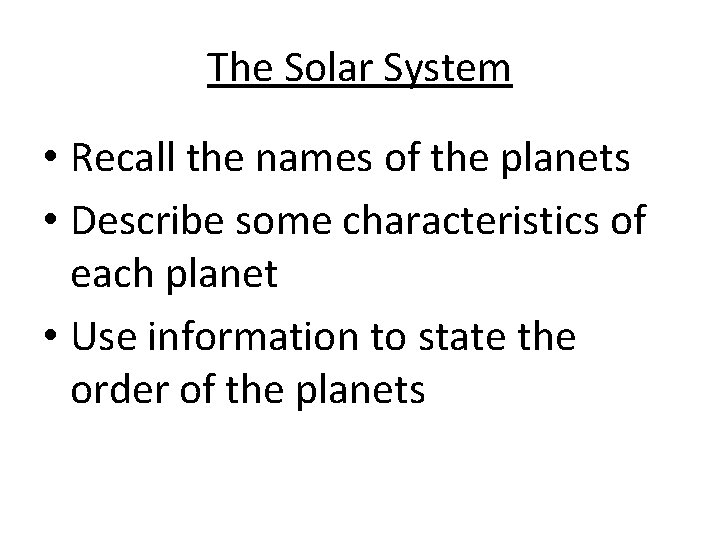 The Solar System

• Recall the names of the planets
• Describe some characteristics of each planet
• Use information to state the order of the planets